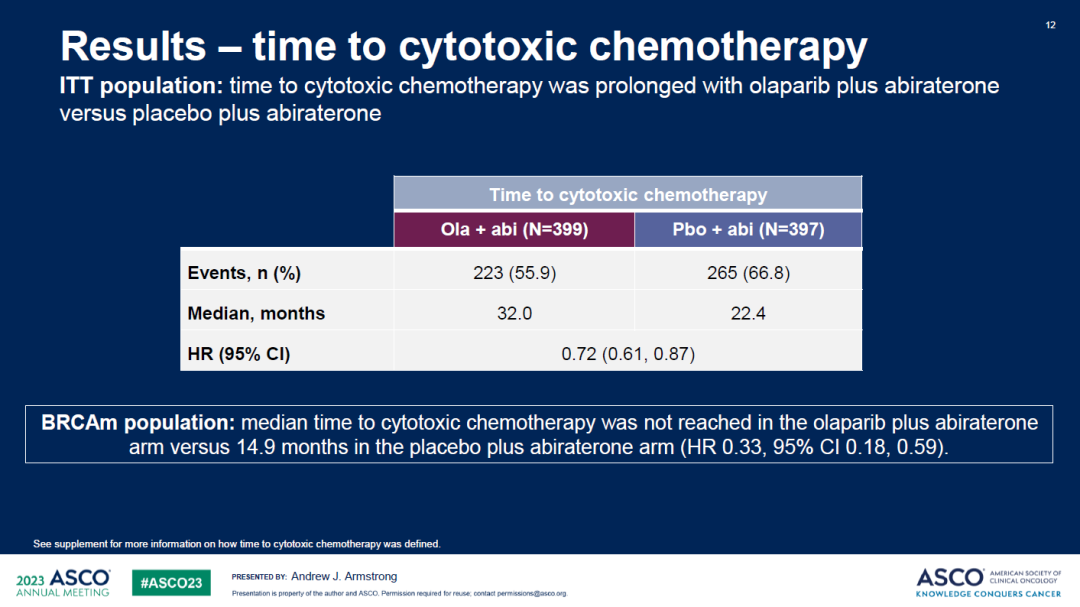 12

Results – time to cytotoxic chemotherapy

ITT population: time to cytotoxic chemotherapy was prolonged with olaparib plus abiraterone versus placebo plus abiraterone

| | Time to cytotoxic chemotherapy | |
|---|---|---|
| | Ola + abi (N=399) | Pbo + abi (N=397) |
| Events, n (%) | 223 (55.9) | 265 (66.8) |
| Median, months | 32.0 | 22.4 |
| HR (95% CI) | 0.72 (0.61, 0.87) | |

BRCAm population: median time to cytotoxic chemotherapy was not reached in the olaparib plus abiraterone arm versus 14.9 months in the placebo plus abiraterone arm (HR 0.33, 95% CI 0.18, 0.59).

See supplement for more information on how time to cytotoxic chemotherapy was defined.

2023 ASCO ANNUAL MEETING #ASCO23 PRESENTED BY: Andrew J. Armstrong

Presentation is property of the author and ASCO. Permission required for reuse; contact permissions@asco.org.

ASCO AMERICAN SOCIETY OF CLINICAL ONCOLOGY KNOWLEDGE CONQUERS CANCER